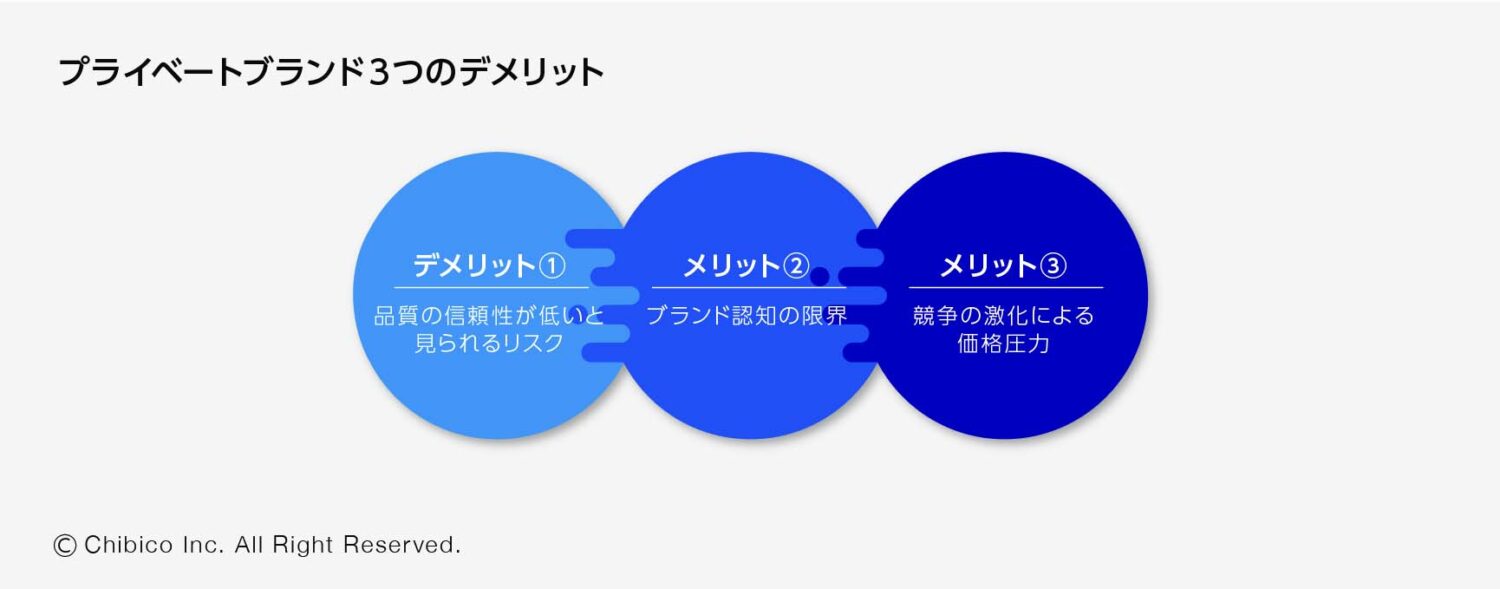 プライベートブランド３つのデメリット

デメリット①

品質の信頼性が低いと見られるリスク

メリット②

ブランド認知の限界

メリット③

競争の激化による価格圧力

© Chibico Inc. All Right Reserved.